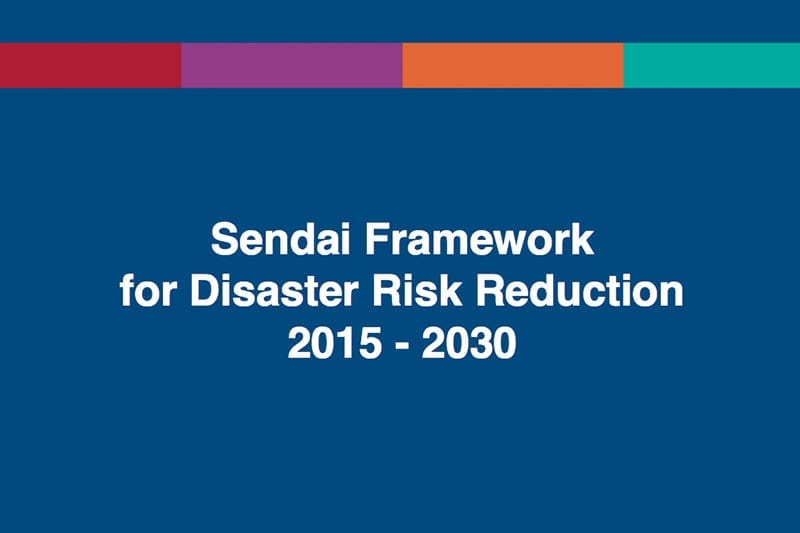 Sendai Framework
for Disaster Risk Reduction
2015 - 2030